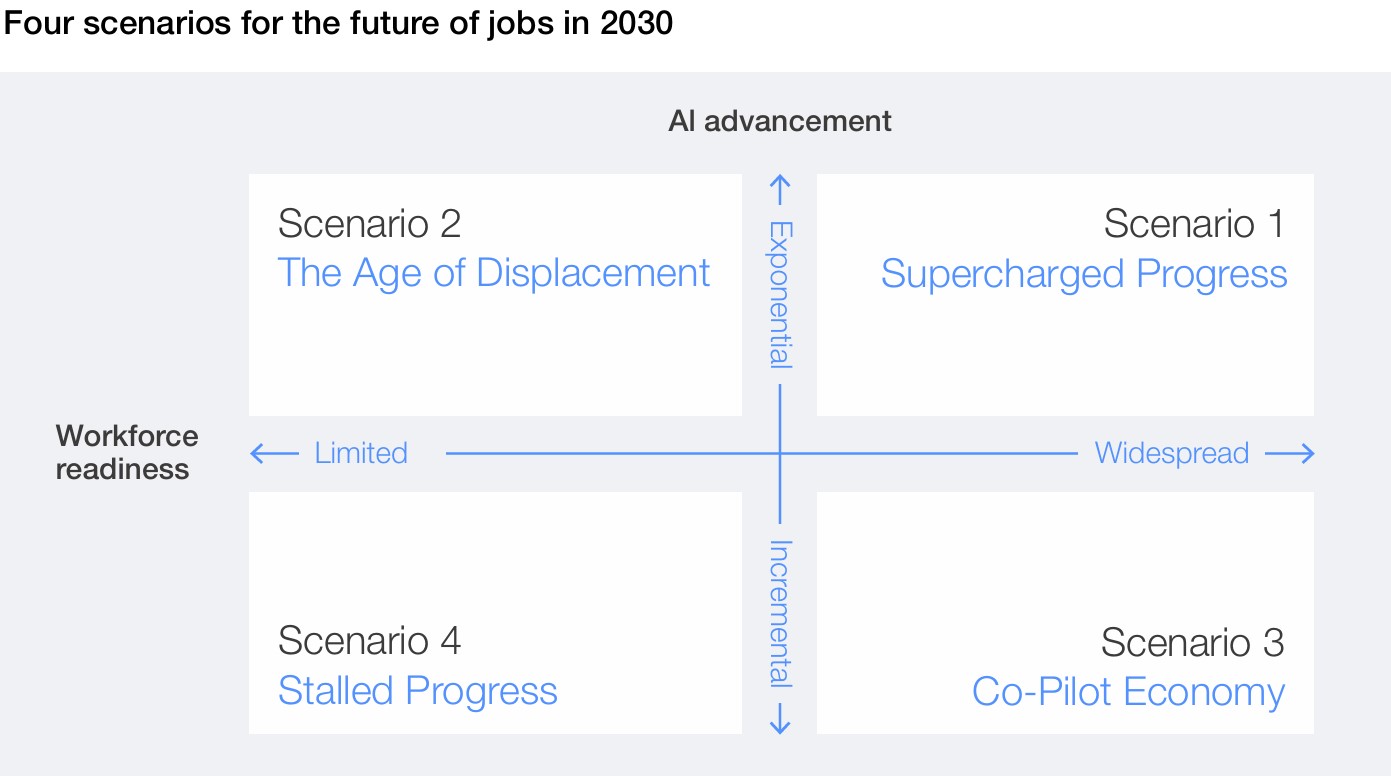 Four scenarios for the future of jobs in 2030

AI advancement

Scenario 2
The Age of Displacement

Exponential

Scenario 1
Supercharged Progress

Workforce readiness

Limited

Widespread

Scenario 4
Stalled Progress

Incremental

Scenario 3
Co-Pilot Economy